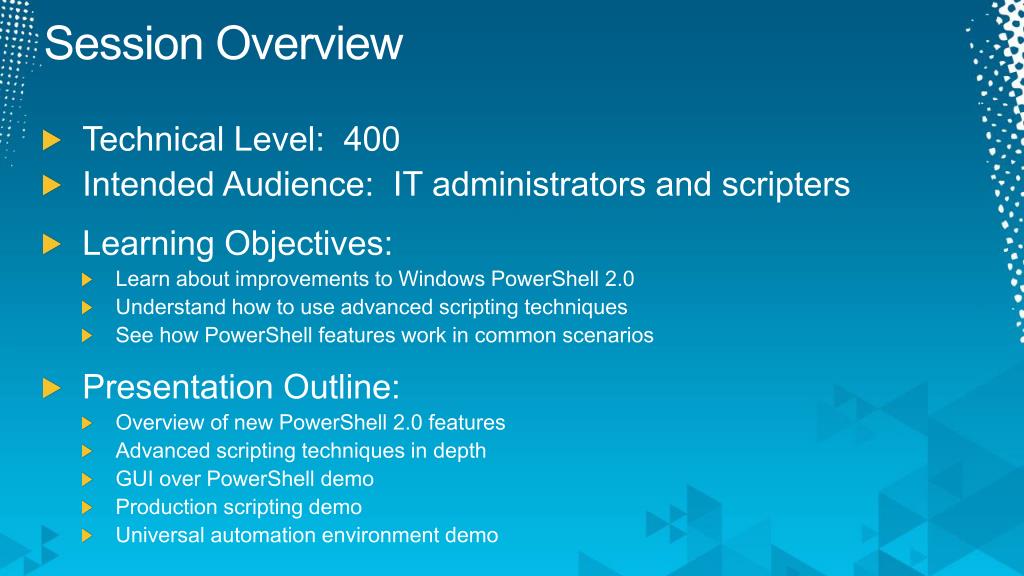 Session Overview

Technical Level: 400

Intended Audience: IT administrators and scripters

Learning Objectives:

Learn about improvements to Windows PowerShell 2.0

Understand how to use advanced scripting techniques

See how PowerShell features work in common scenarios

Presentation Outline:

Overview of new PowerShell 2.0 features

Advanced scripting techniques in depth

GUI over PowerShell demo

Production scripting demo

Universal automation environment demo